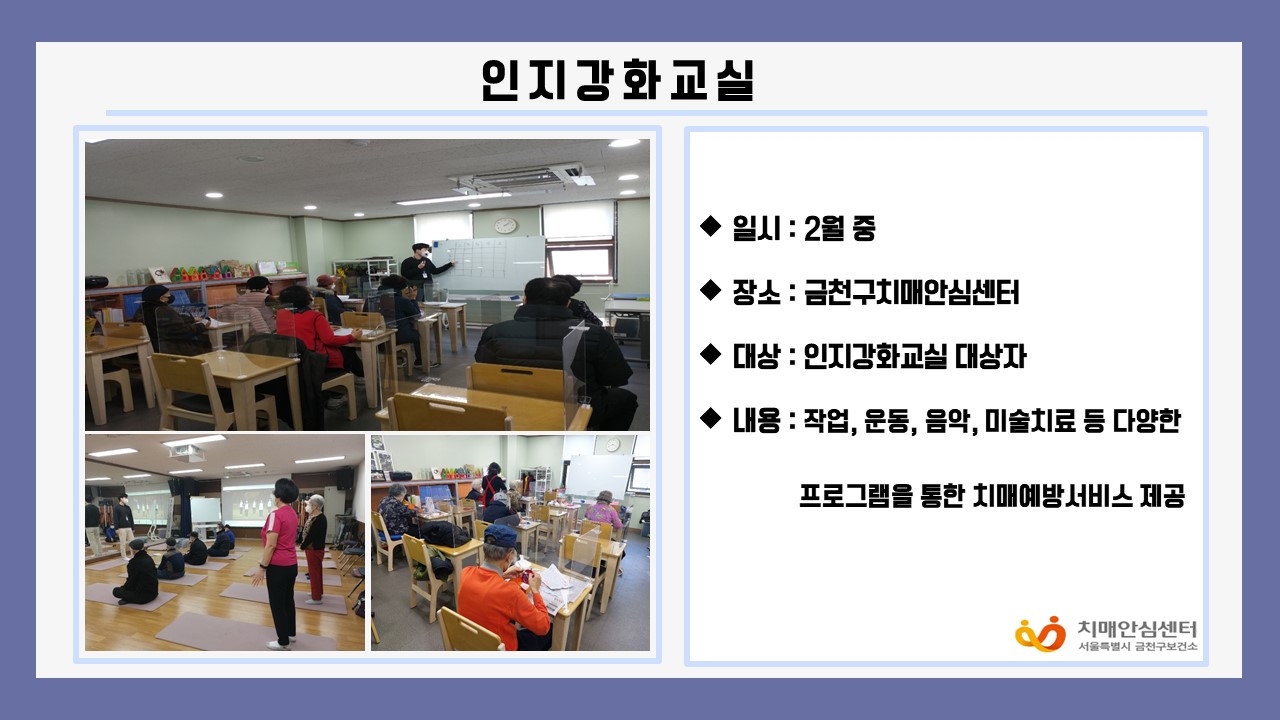 인지강화교실

◆ 일시 : 2월 중

◆ 장소 : 금천구치매안심센터

◆ 대상 : 인지강화교실 대상자

◆ 내용 : 작업, 운동, 음악, 미술치료 등 다양한 프로그램을 통한 치매예방서비스 제공

치매안심센터
서울특별시 금천구보건소